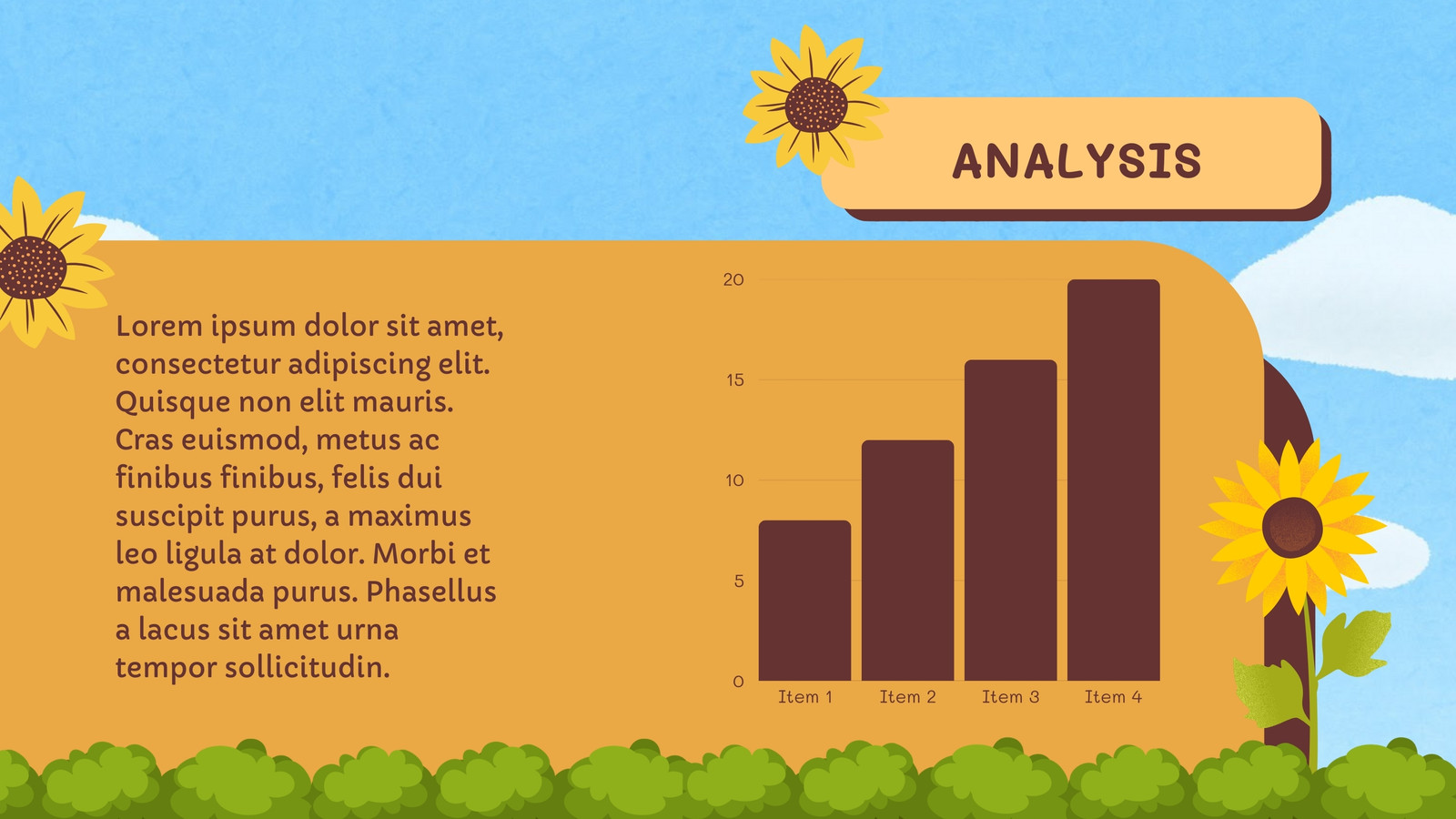 ANALYSIS

Lorem ipsum dolor sit amet, consectetur adipiscing elit. Quisque non elit mauris. Cras euismod, metus ac finibus finibus, felis dui suscipit purus, a maximus leo ligula at dolor. Morbi et malesuada purus. Phasellus a lacus sit amet urna tempor sollicitudin.

20
15
10
5
0
Item 1
Item 2
Item 3
Item 4